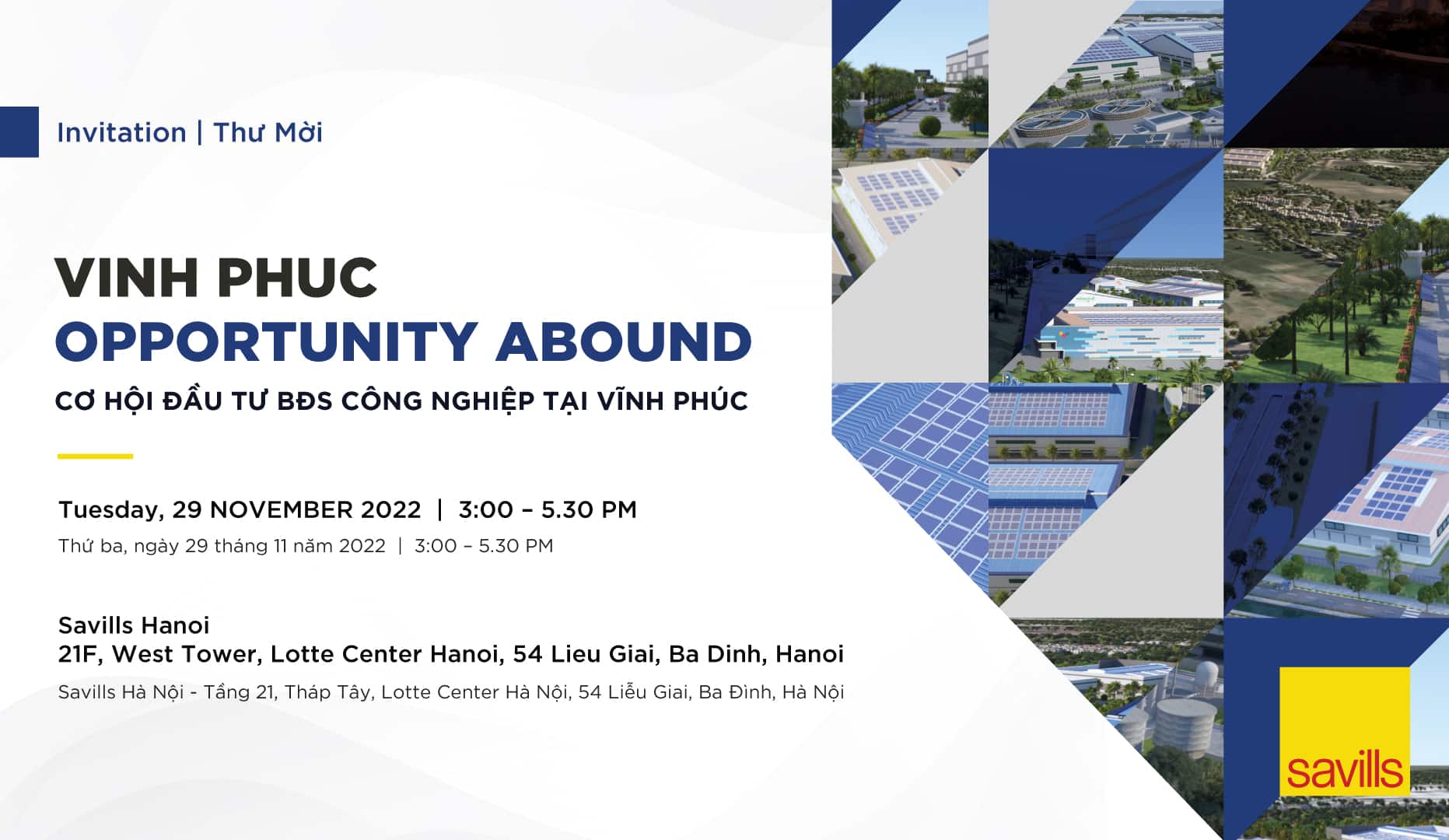 Invitation | Thư Mời

VINH PHUC
OPPORTUNITY ABOUND

CƠ HỘI ĐẦU TƯ BĐS CÔNG NGHIỆP TẠI VĨNH PHÚC

Tuesday, 29 NOVEMBER 2022 | 3:00 – 5.30 PM
Thứ ba, ngày 29 tháng 11 năm 2022 | 3:00 – 5.30 PM

Savills Hanoi
21F, West Tower, Lotte Center Hanoi, 54 Lieu Giai, Ba Dinh, Hanoi
Savills Hà Nội - Tầng 21, Tháp Tây, Lotte Center Hà Nội, 54 Liễu Giai, Ba Đình, Hà Nội

savills